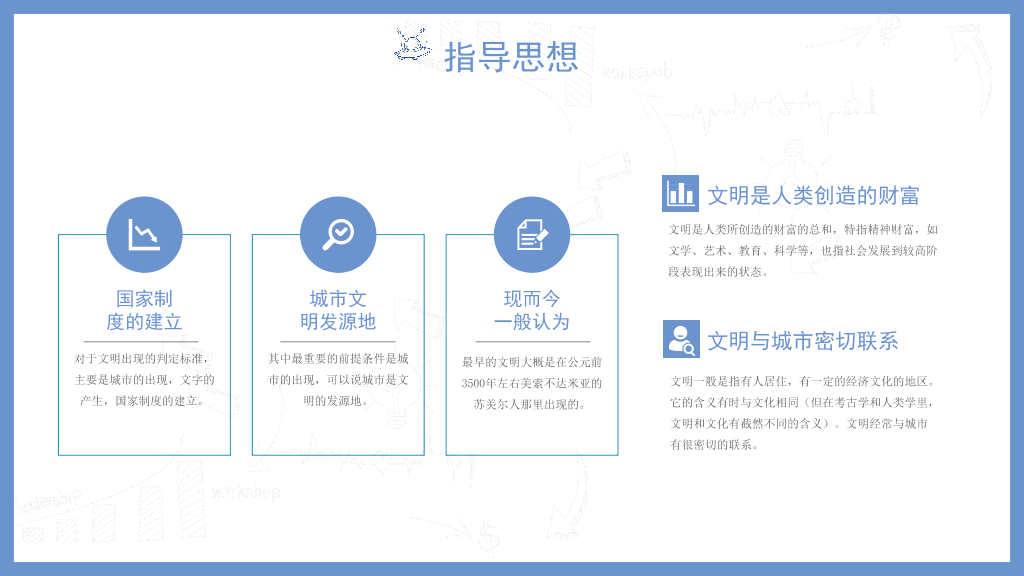 指导思想

国家制度的建立

对于文明出现的判定标准，主要是城市的出现，文字的产生，国家制度的建立。

城市文明发源地

其中最重要的前提条件是城市的出现，可以说城市是文明的发源地。

现而今一般认为

最早的文明大概是在公元前3500年左右美索不达米亚的苏美尔人那里出现的。

文明是人类创造的财富

文明是人类所创造的财富的总和，特指精神财富，如文学、艺术、教育、科学等，也指社会发展到较高阶段表现出来的状态。

文明与城市密切联系

文明一般是指有人居住，有一定的经济文化的地区。它的含义有时与文化相同（但在考古学和人类学里，文明和文化有截然不同的含义）。文明经常与城市有很密切的联系。